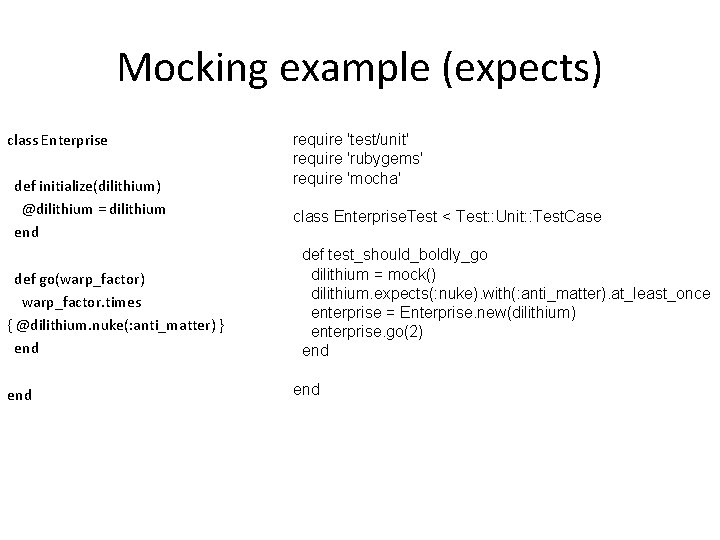 Mocking example (expects)

class Enterprise

def initialize(dilithium)
@dilithium = dilithium
end

def go(warp_factor)
warp_factor.times
{ @dilithium.nuke(:anti_matter) }
end

end

require 'test/unit'
require 'rubygems'
require 'mocha'

class EnterpriseTest < Test::Unit::TestCase

def test_should_boldly_go
dilithium = mock()
dilithium.expects(:nuke).with(:anti_matter).at_least_once
enterprise = Enterprise.new(dilithium)
enterprise.go(2)
end

end